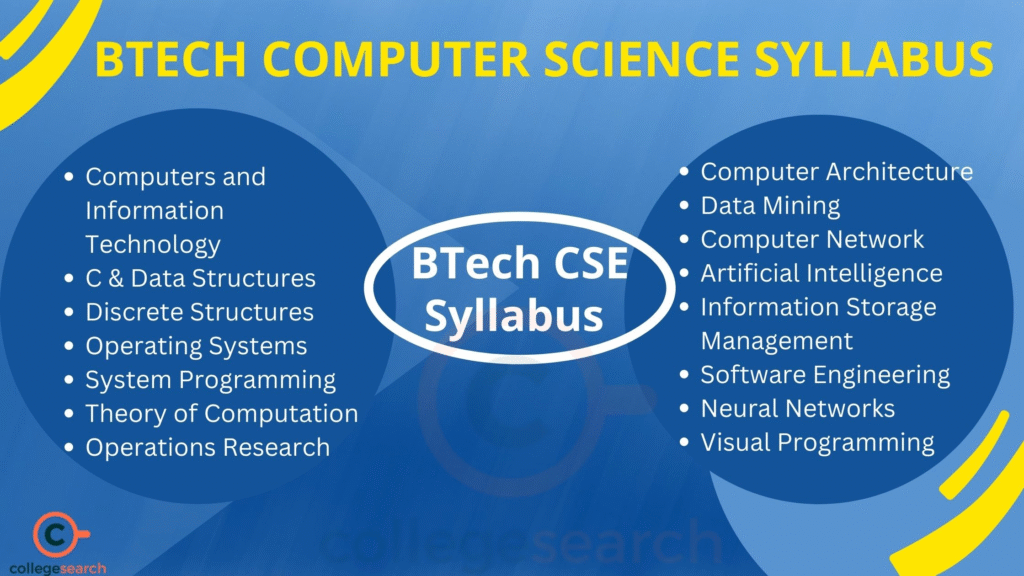 BTECH COMPUTER SCIENCE SYLLABUS

- Computers and Information Technology
- C & Data Structures
- Discrete Structures
- Operating Systems
- System Programming
- Theory of Computation
- Operations Research

BTech CSE Syllabus

- Computer Architecture
- Data Mining
- Computer Network
- Artificial Intelligence
- Information Storage Management
- Software Engineering
- Neural Networks
- Visual Programming

collegesearch

collegesearch